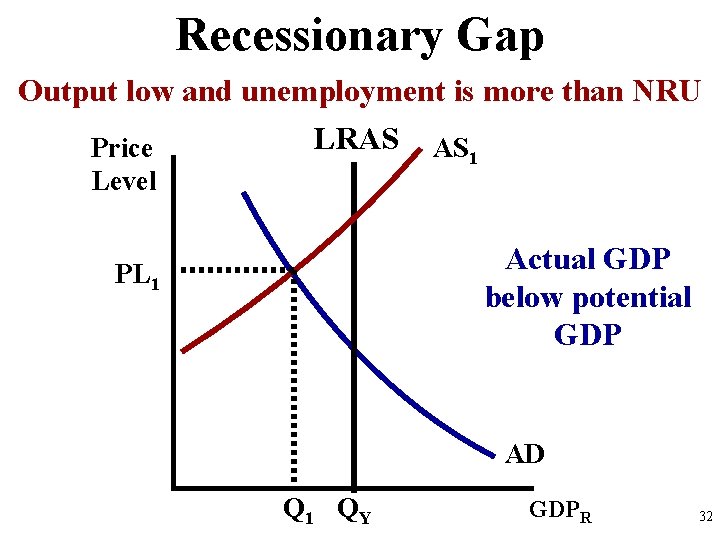 Recessionary Gap

Output low and unemployment is more than NRU

Price Level

LRAS

$AS_1$

$PL_1$

Actual GDP below potential GDP

AD

$Q_1$ $Q_Y$

$GDP_R$

32